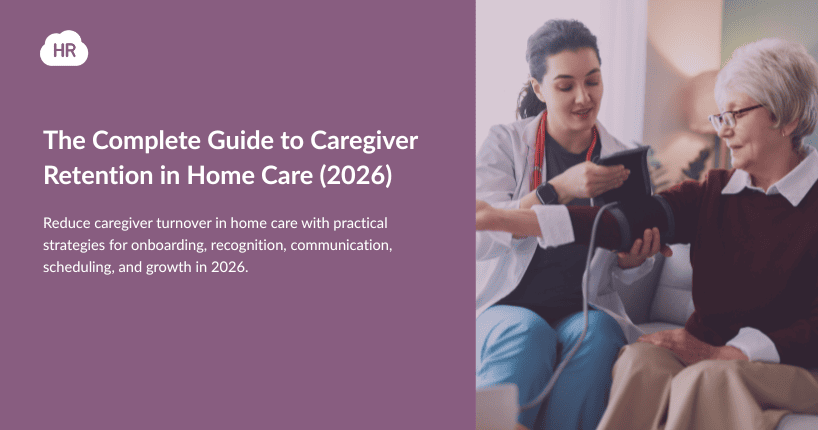 HR

The Complete Guide to Caregiver Retention in Home Care (2026)

Reduce caregiver turnover in home care with practical strategies for onboarding, recognition, communication, scheduling, and growth in 2026.